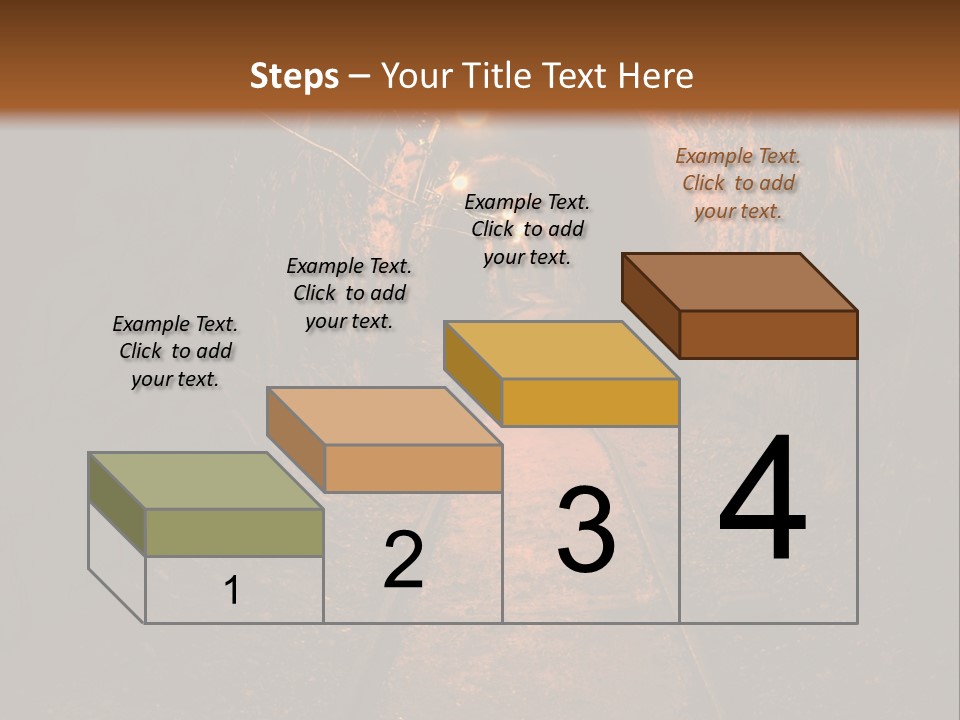 Steps – Your Title Text Here

Example Text. Click to add your text.

Example Text. Click to add your text.

Example Text. Click to add your text.

Example Text. Click to add your text.

1

2

3

4